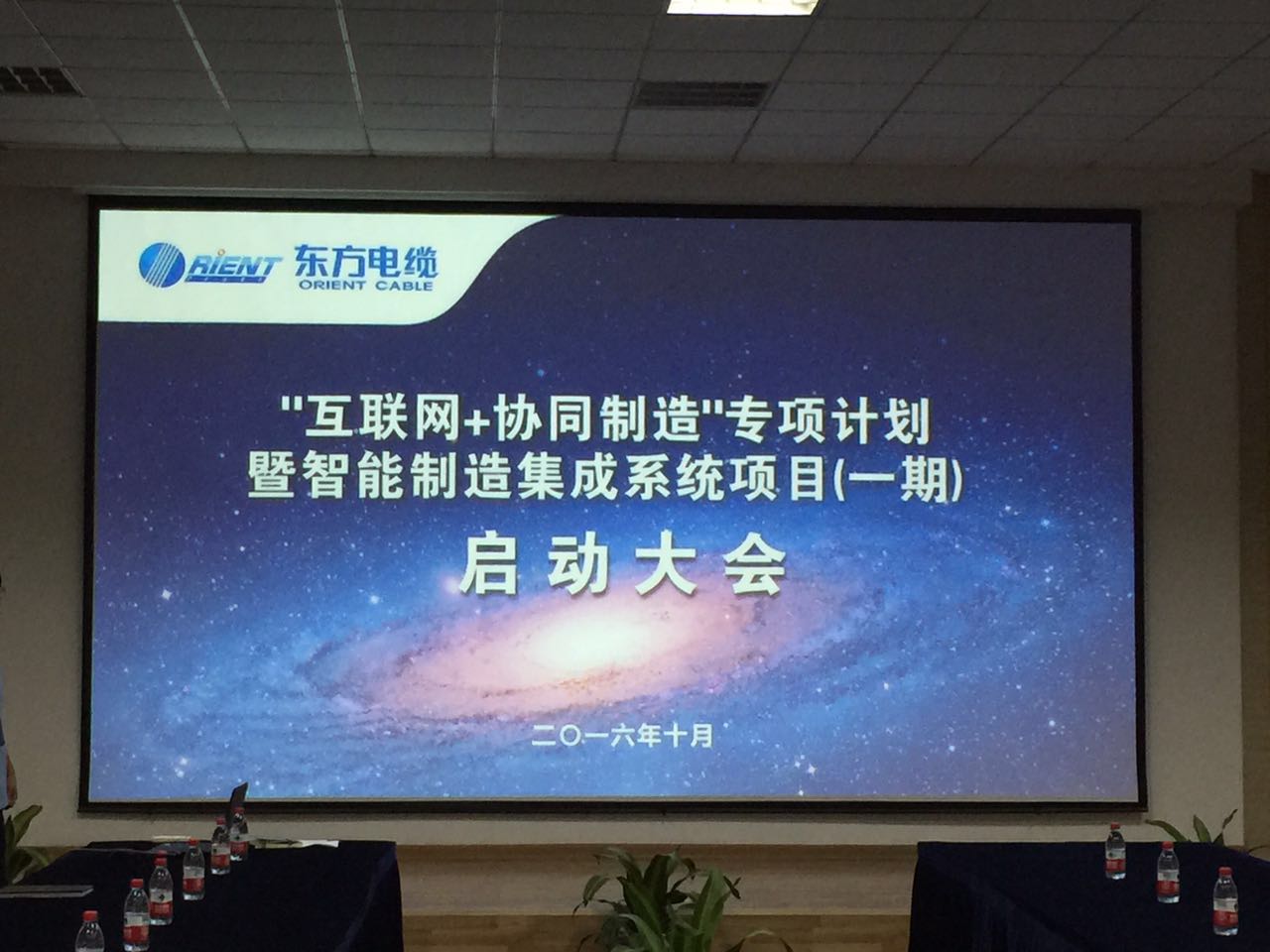 ORIENT 东方电缆 ORIENT CABLE

"互联网+协同制造"专项计划
暨智能制造集成系统项目(一期)

启动大会

二〇一六年十月